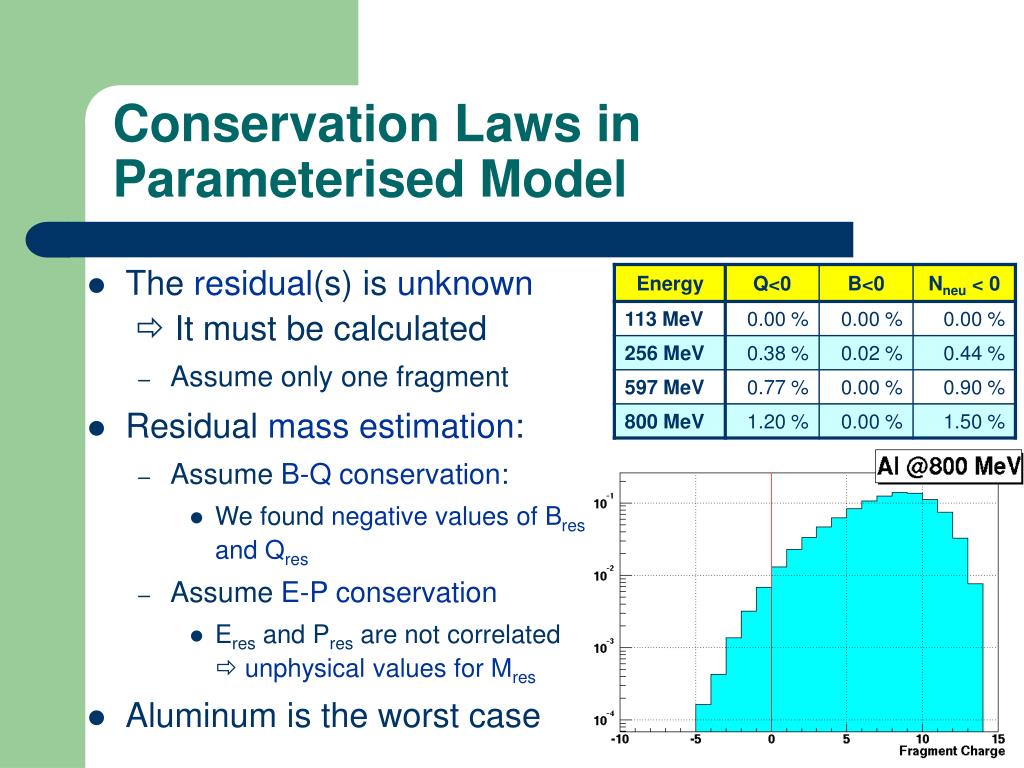 Conservation Laws in Parameterised Model

- The residual(s) is unknown
⇨ It must be calculated
– Assume only one fragment
- Residual mass estimation:
– Assume B-Q conservation:
- We found negative values of $B_{res}$ and $Q_{res}$
– Assume E-P conservation
- $E_{res}$ and $P_{res}$ are not correlated
⇨ unphysical values for $M_{res}$
- Aluminum is the worst case

| Energy | Q<0 | B<0 | $N_{neu}$ < 0 |
|---|---|---|---|
| 113 MeV | 0.00 % | 0.00 % | 0.00 % |
| 256 MeV | 0.38 % | 0.02 % | 0.44 % |
| 597 MeV | 0.77 % | 0.00 % | 0.90 % |
| 800 MeV | 1.20 % | 0.00 % | 1.50 % |

Al @800 MeV
$10^{-1}$
$10^{-2}$
$10^{-3}$
$10^{-4}$
-10 -5 0 5 10 15
Fragment Charge